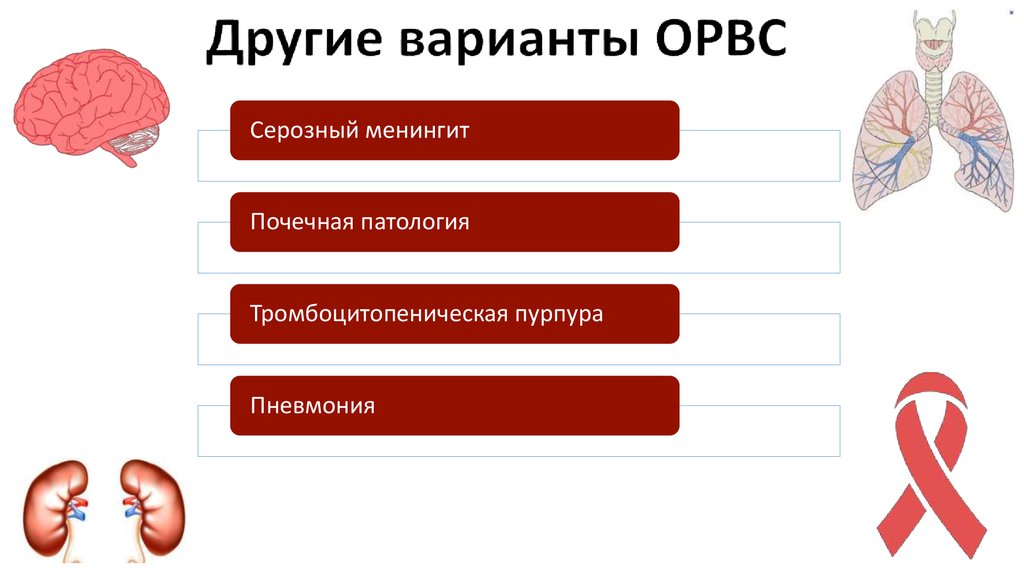 Другие варианты ОРВС

Серозный менингит

Почечная патология

Тромбоцитопеническая пурпура

Пневмония